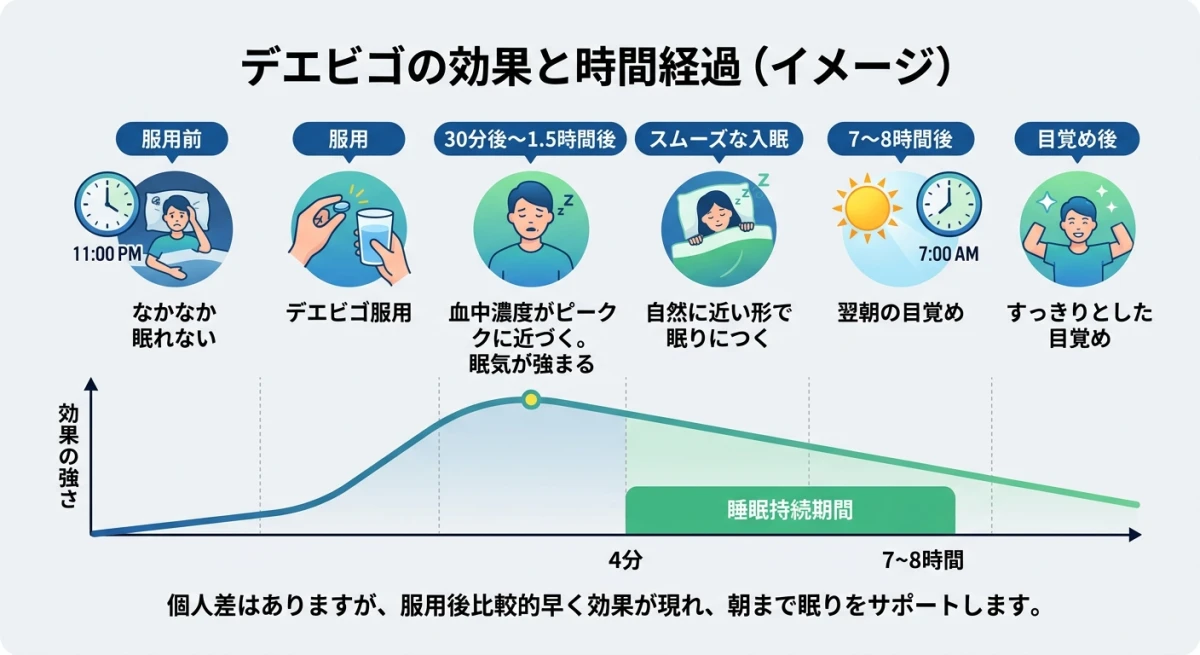 デエビゴの効果と時間経過（イメージ）

服用前
11:00 PM
なかなか眠れない

服用
デエビゴ服用

30分後〜1.5時間後
血中濃度がピークに近づく。眠気が強まる

スムーズな入眠
自然に近い形で眠りにつく

7〜8時間後
7:00 AM
翌朝の目覚め

目覚め後
すっきりとした目覚め

効果の強さ

睡眠持続期間

4分

7~8時間

個人差はありますが、服用後比較的早く効果が現れ、朝まで眠りをサポートします。